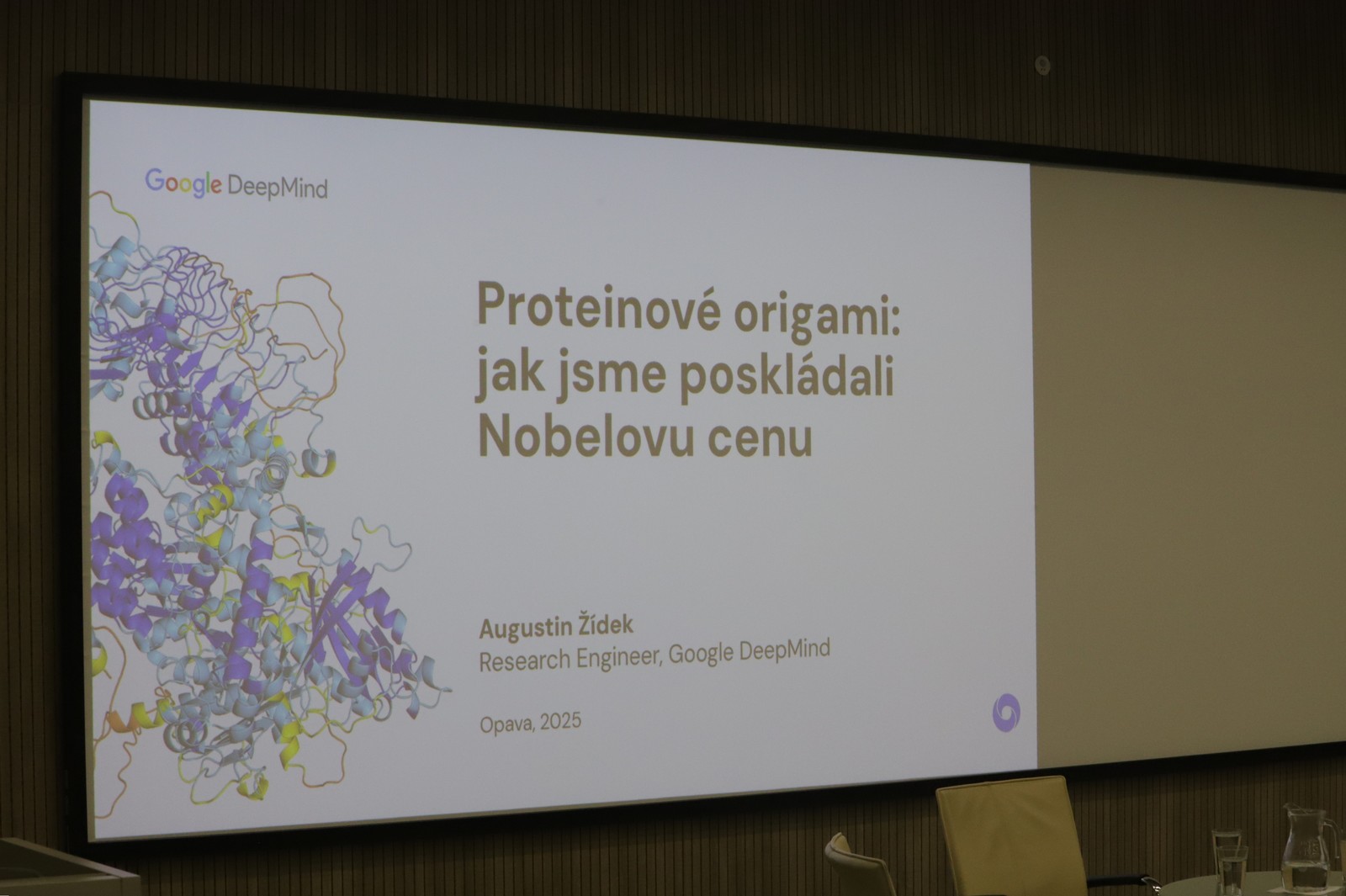 Google DeepMind

Proteinové origami: jak jsme poskládali Nobelovu cenu

Augustin Žídek
Research Engineer, Google DeepMind

Opava, 2025